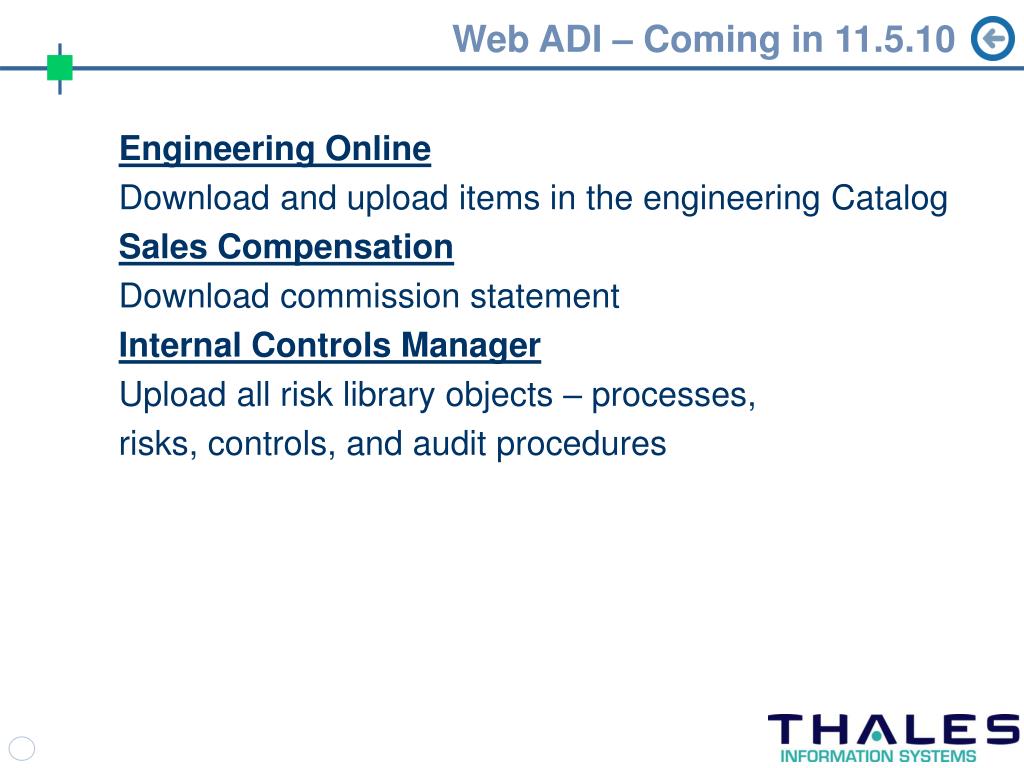 Web ADI – Coming in 11.5.10

Engineering Online
Download and upload items in the engineering Catalog
Sales Compensation
Download commission statement
Internal Controls Manager
Upload all risk library objects – processes, risks, controls, and audit procedures

THALES
INFORMATION SYSTEMS